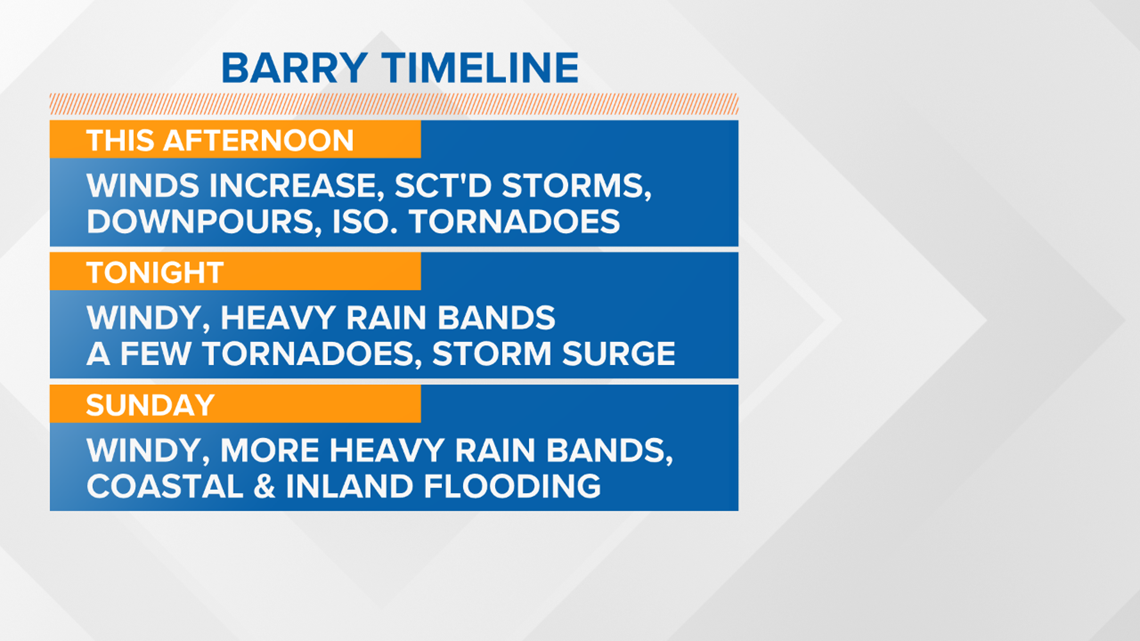 BARRY TIMELINE

THIS AFTERNOON

WINDS INCREASE, SCT'D STORMS, DOWNPOURS, ISO. TORNADOES

TONIGHT

WINDY, HEAVY RAIN BANDS
A FEW TORNADOES, STORM SURGE

SUNDAY

WINDY, MORE HEAVY RAIN BANDS, COASTAL & INLAND FLOODING